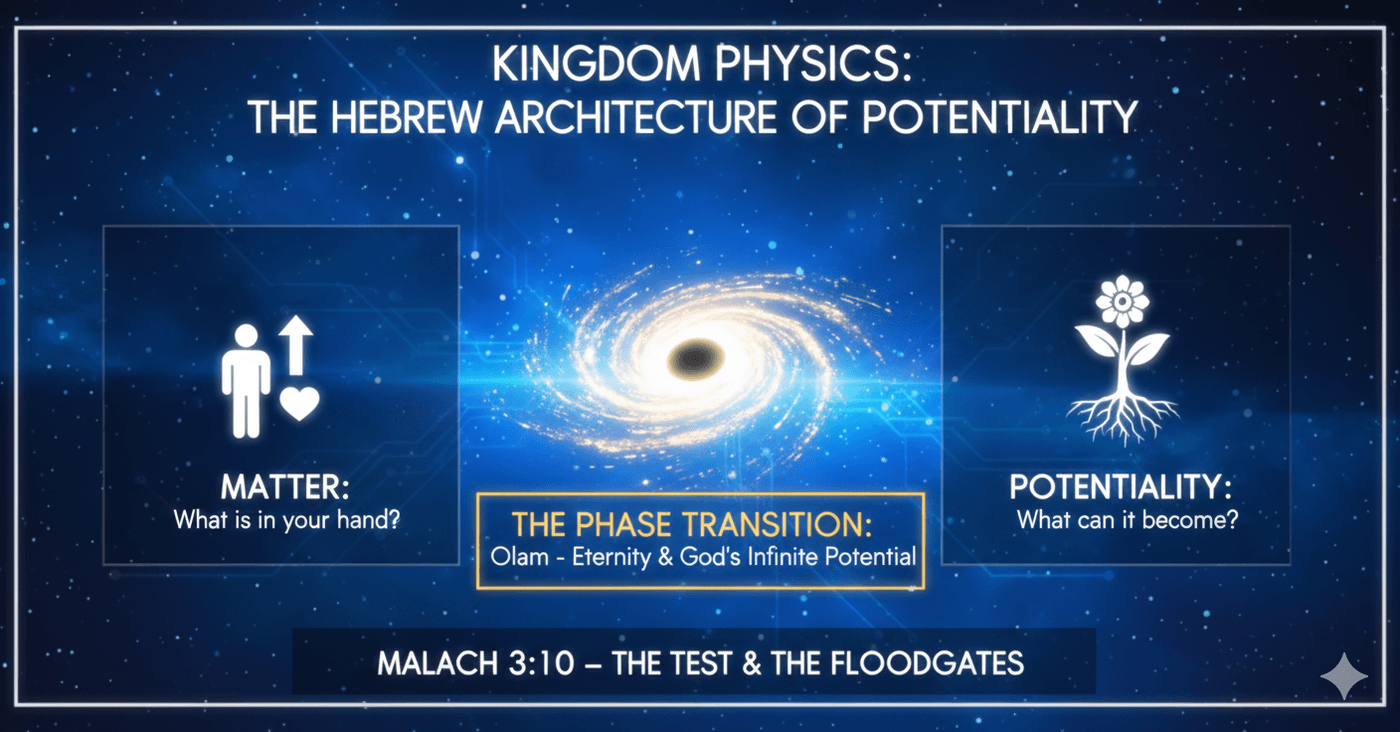 KINGDOM PHYSICS:
THE HEBREW ARCHITECTURE OF POTENTIALITY

MATTER:
What is in your hand?

THE PHASE TRANSITION:
Olam - Eternity & God's Infinite Potential

POTENTIALITY:
What can it become?

MALACH 3:10 – THE TEST & THE FLOODGATES